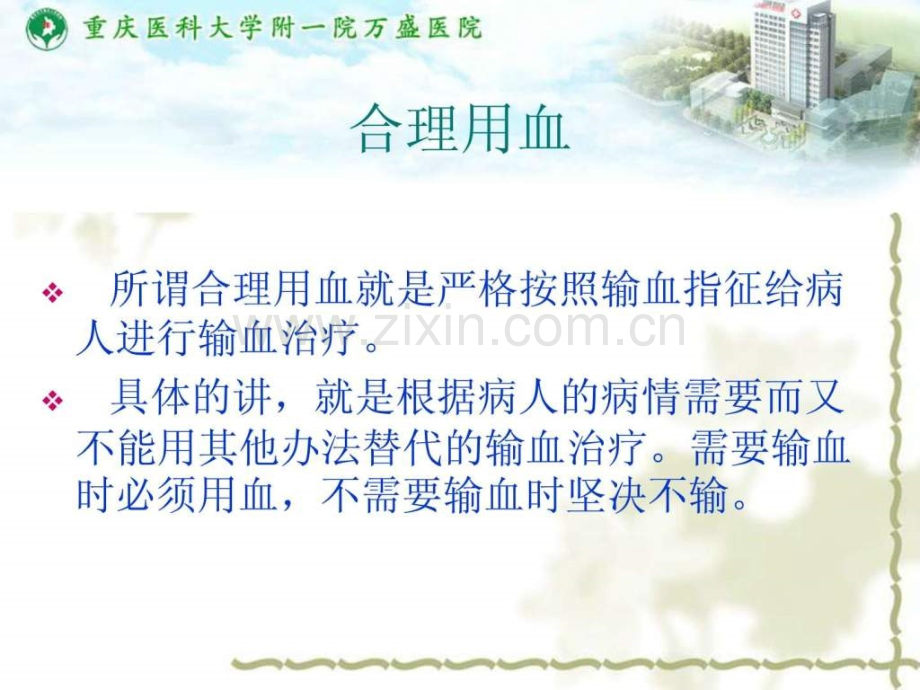 重庆医科大学附一院万盛医院

合理用血

❖ 所谓合理用血就是严格按照输血指征给病人进行输血治疗。

❖ 具体的讲，就是根据病人的病情需要而又不能用其他办法替代的输血治疗。需要输血时必须用血，不需要输血时坚决不输。

www.zixin.com.cn